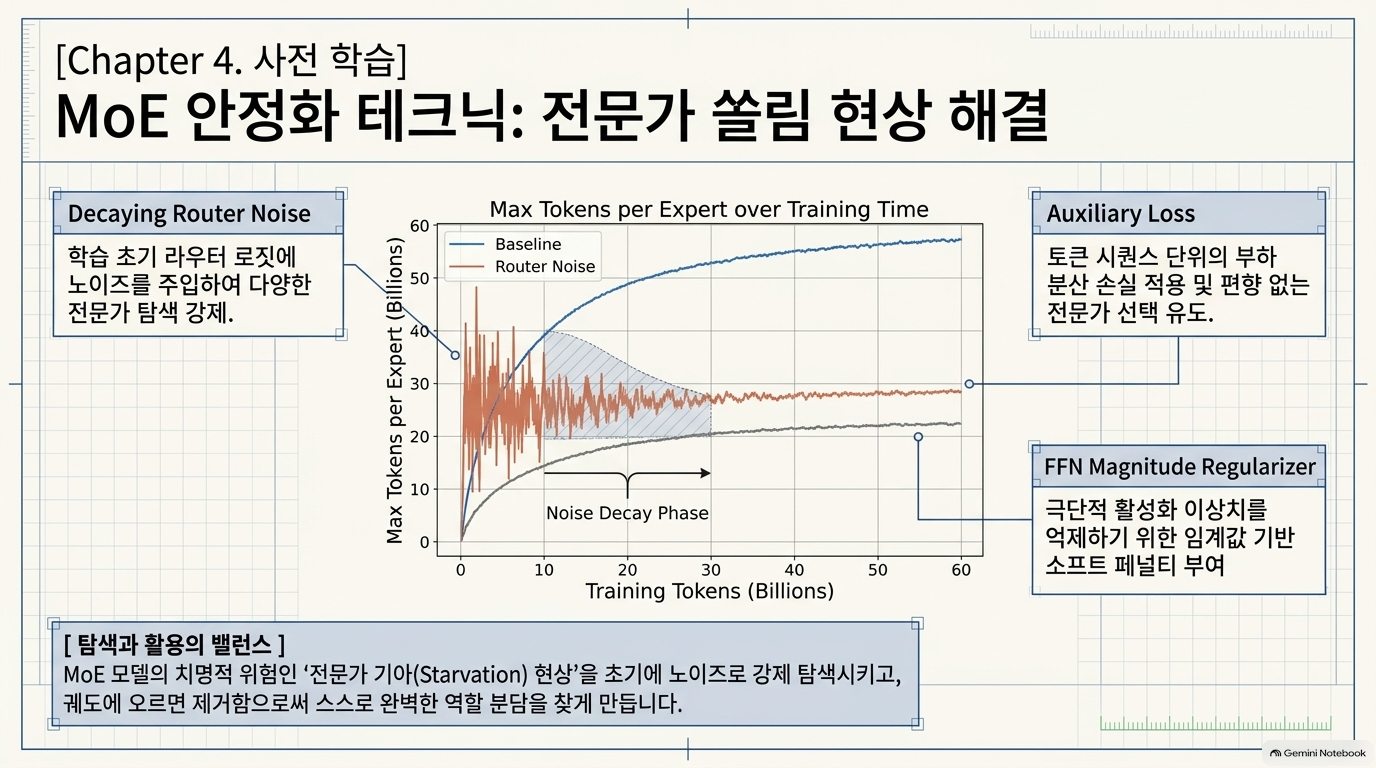 [Chapter 4. 사전 학습]

MoE 안정화 테크닉: 전문가 쏠림 현상 해결

Decaying Router Noise

학습 초기 라우터 로짓에 노이즈를 주입하여 다양한 전문가 탐색 강제.

Max Tokens per Expert over Training Time

Baseline
Router Noise

Max Tokens per Expert (Billions)

60
50
40
30
20
10
0

Noise Decay Phase

0
10
20
30
40
50
60

Training Tokens (Billions)

Auxiliary Loss

토큰 시퀀스 단위의 부하 분산 손실 적용 및 편향 없는 전문가 선택 유도.

FFN Magnitude Regularizer

극단적 활성화 이상치를 억제하기 위한 임계값 기반 소프트 페널티 부여

[ 탐색과 활용의 밸런스 ]

MoE 모델의 치명적 위험인 '전문가 기아(Starvation) 현상'을 초기에 노이즈로 강제 탐색시키고, 궤도에 오르면 제거함으로써 스스로 완벽한 역할 분담을 찾게 만듭니다.

Gemini Notebook